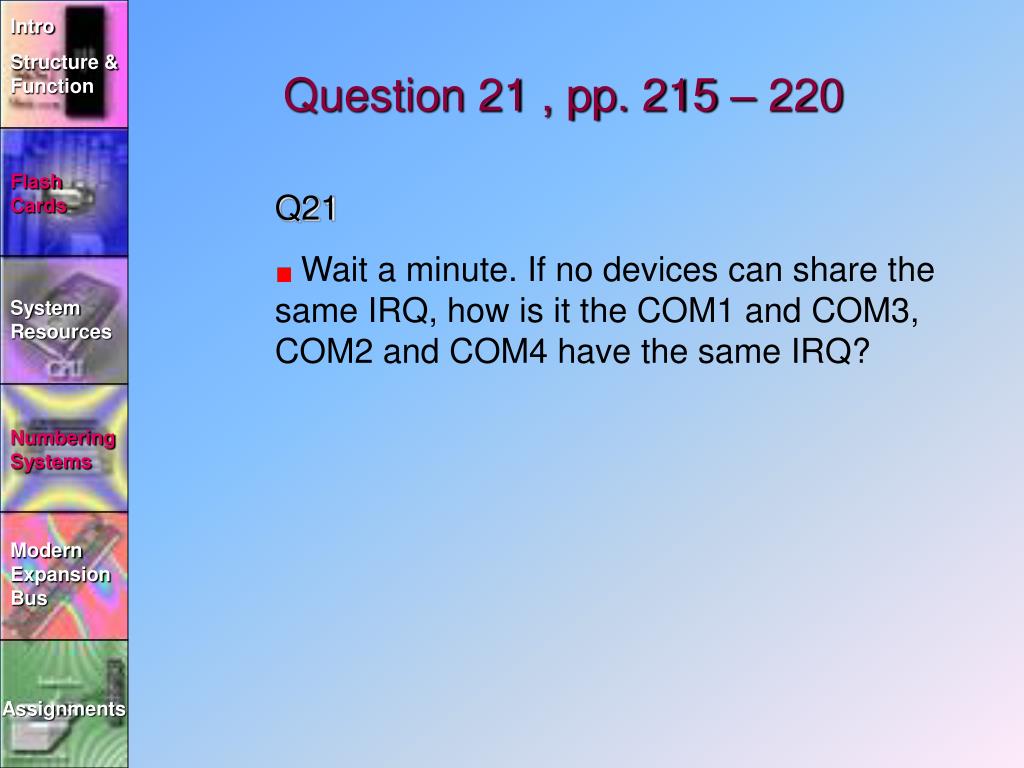 Intro

Structure & Function

Flash Cards

System Resources

Numbering Systems

Modern Expansion Bus

Assignments

Question 21 , pp. 215 – 220

Q21

Wait a minute. If no devices can share the same IRQ, how is it the COM1 and COM3, COM2 and COM4 have the same IRQ?